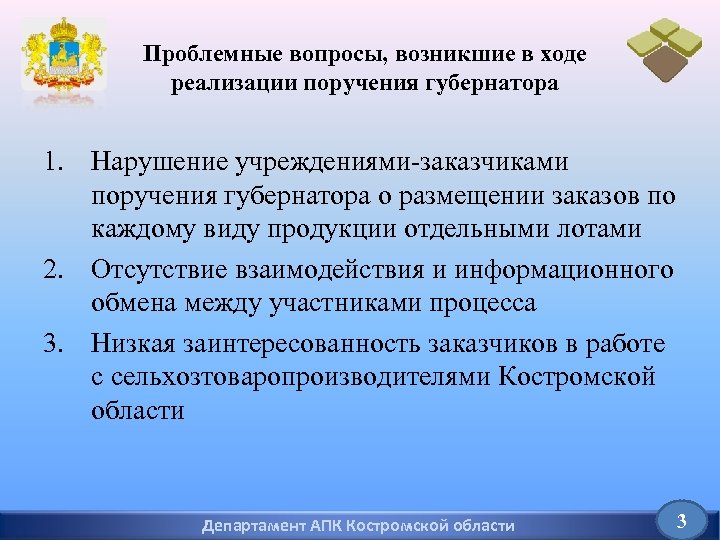 Проблемные вопросы, возникшие в ходе реализации поручения губернатора

1. Нарушение учреждениями-заказчиками поручения губернатора о размещении заказов по каждому виду продукции отдельными лотами

2. Отсутствие взаимодействия и информационного обмена между участниками процесса

3. Низкая заинтересованность заказчиков в работе с сельхозтоваропроизводителями Костромской области

Департамент АПК Костромской области

3